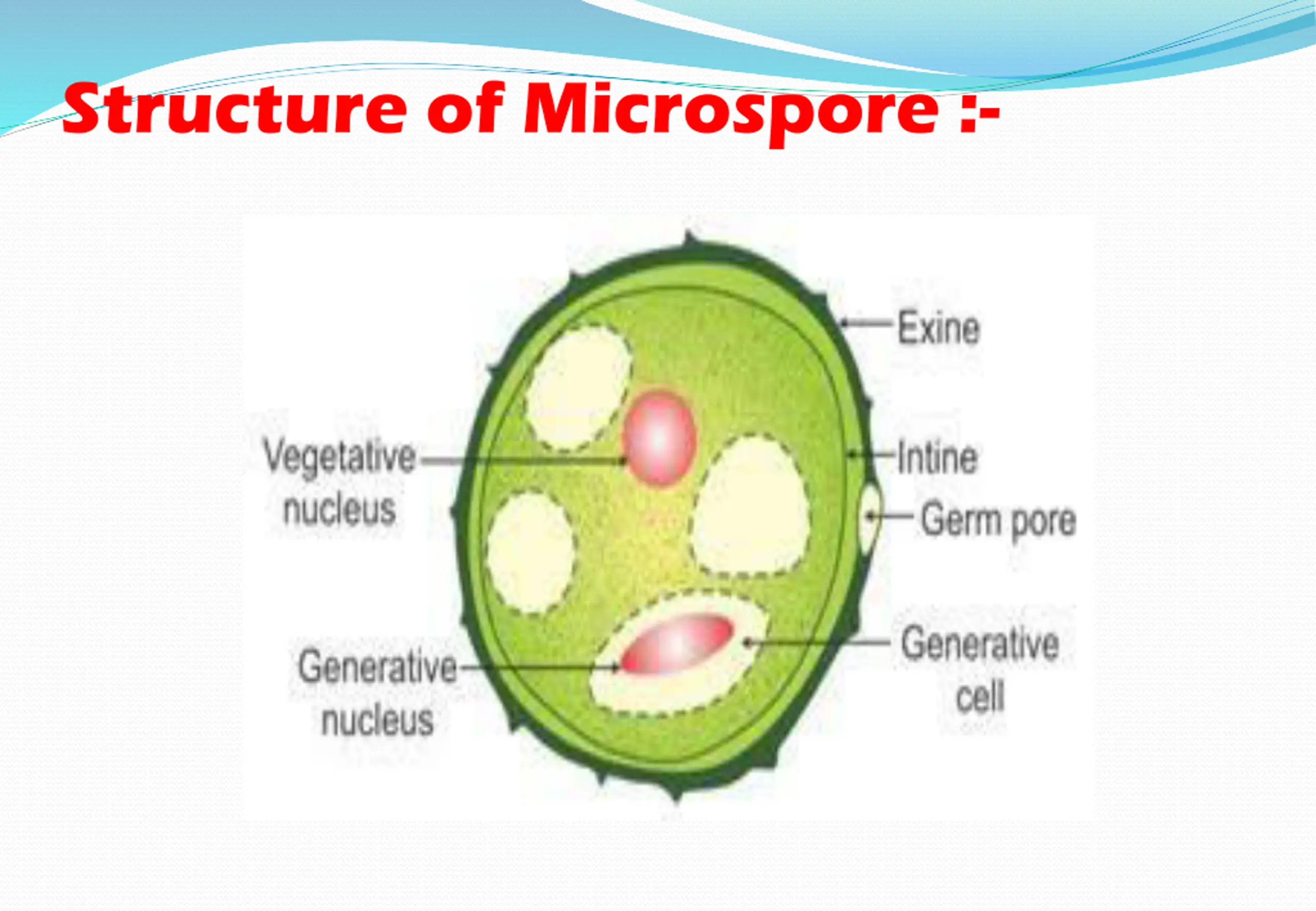 Structure of Microspore :-

Exine

Vegetative nucleus

Intine

Germ pore

Generative nucleus

Generative cell